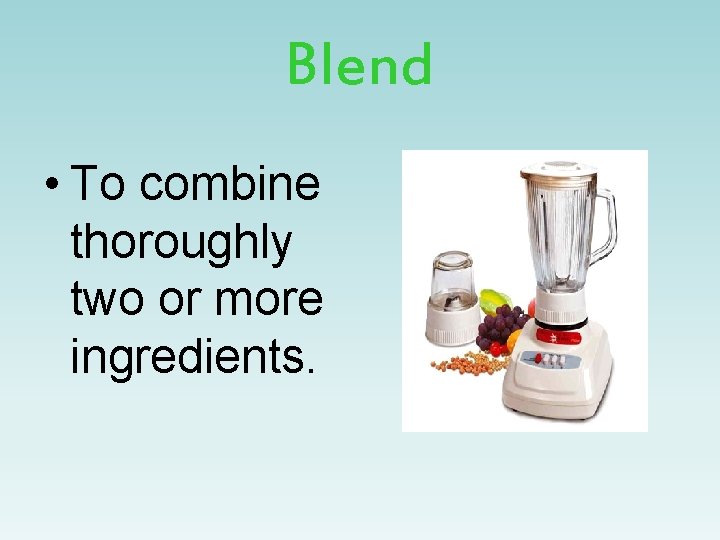 Blend

• To combine thoroughly two or more ingredients.